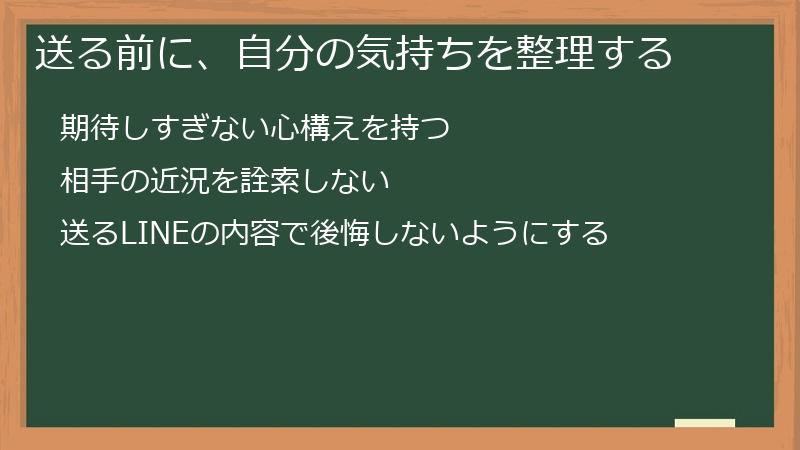 送る前に、自分の気持ちを整理する

期待しすぎない心構えを持つ

相手の近況を詮索しない

送るLINEの内容で後悔しないようにする